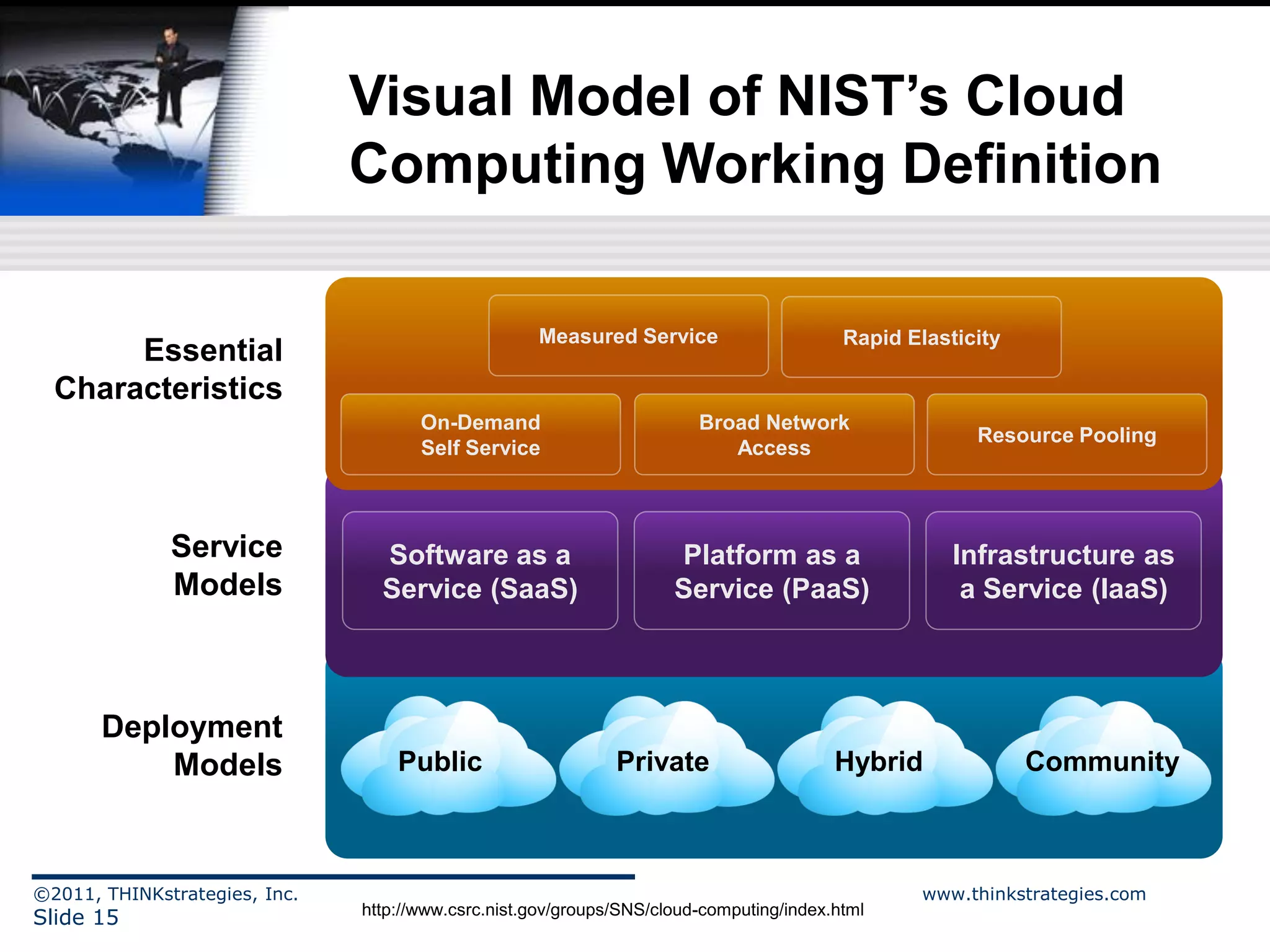 Visual Model of NIST's Cloud Computing Working Definition

Essential Characteristics

Measured Service

Rapid Elasticity

On-Demand Self Service

Broad Network Access

Resource Pooling

Service Models

Software as a Service (SaaS)

Platform as a Service (PaaS)

Infrastructure as a Service (IaaS)

Deployment Models

Public

Private

Hybrid

Community

©2011, THINKstrategies, Inc.
Slide 15

http://www.csrc.nist.gov/groups/SNS/cloud-computing/index.html

www.thinkstrategies.com